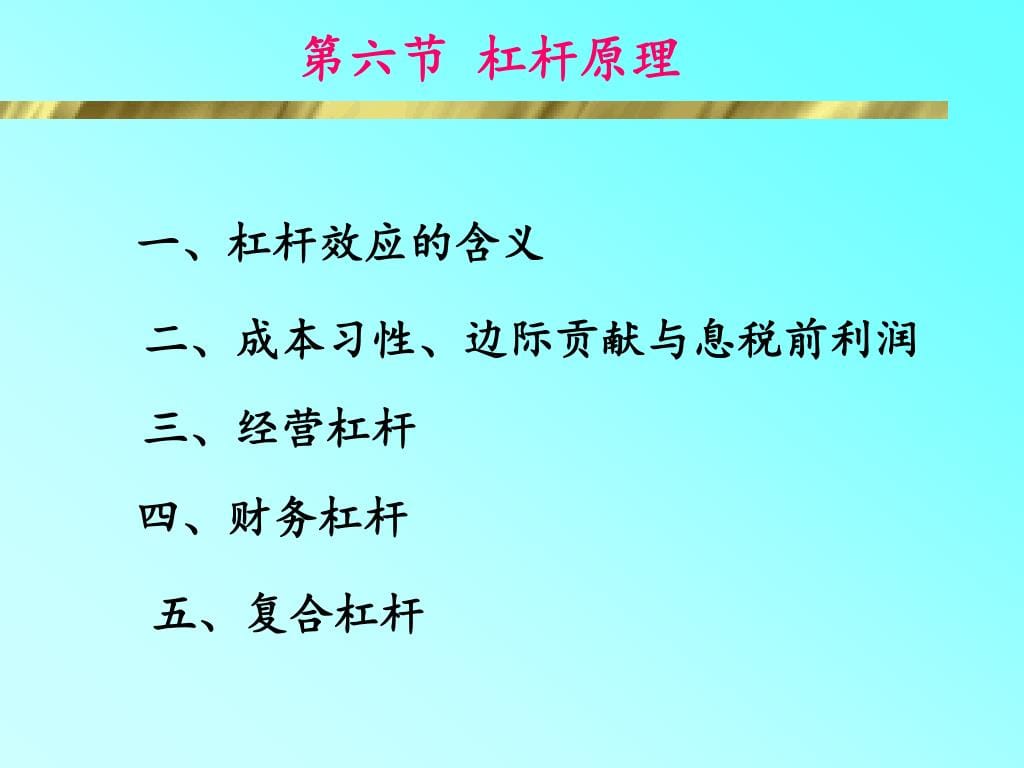 第六节 杠杆原理

一、杠杆效应的含义

二、成本习性、边际贡献与息税前利润

三、经营杠杆

四、财务杠杆

五、复合杠杆